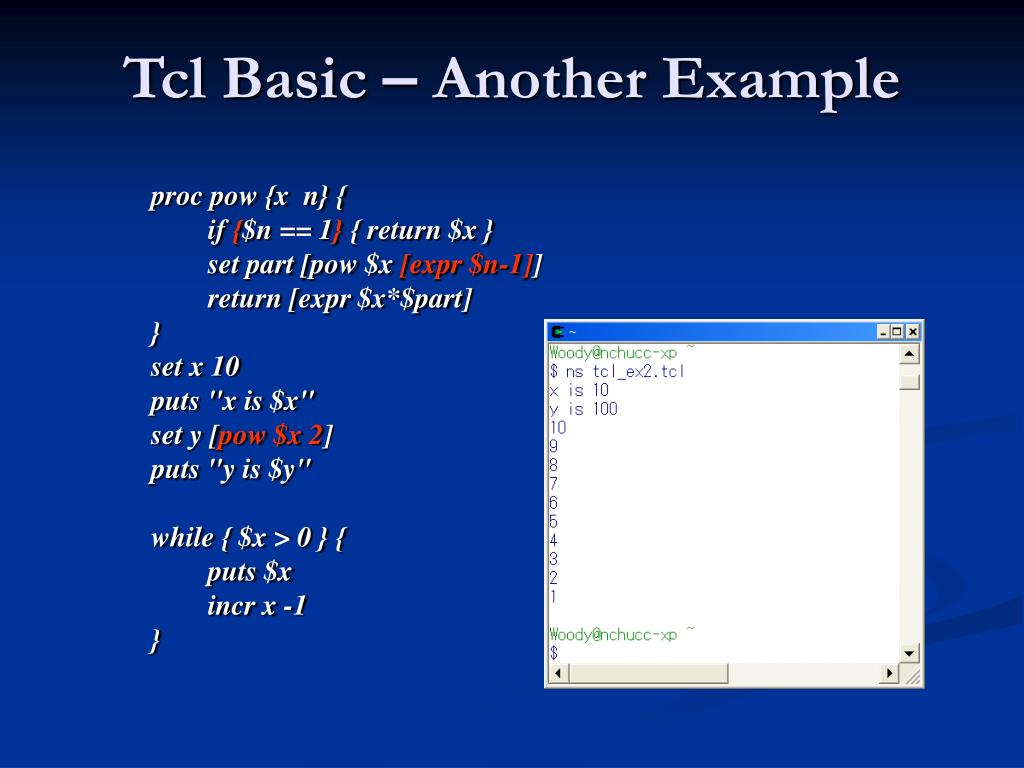 Tcl Basic – Another Example

proc pow {x n} {
if {$n == 1} { return $x }
set part [pow $x [expr $n-1]]
return [expr $x*$part]
}
set x 10
puts "x is $x"
set y [pow $x 2]
puts "y is $y"

while { $x > 0 } {
puts $x
incr x -1
}

~
Woody@nchucc-xp ~
$ ns tcl_ex2.tcl
x is 10
y is 100
10
9
8
7
6
5
4
3
2
1

Woody@nchucc-xp ~
$